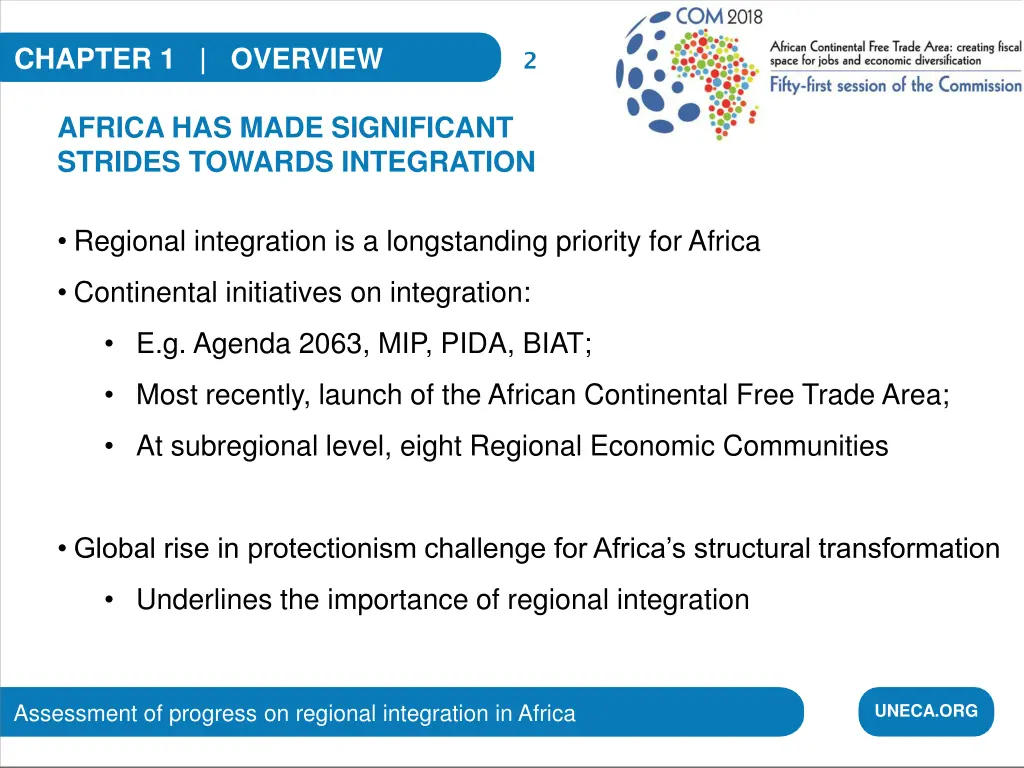 CHAPTER 1 | OVERVIEW

2

COM 2018

African Continental Free Trade Area: creating fiscal space for jobs and economic diversification

Fifty-first session of the Commission

AFRICA HAS MADE SIGNIFICANT STRIDES TOWARDS INTEGRATION

• Regional integration is a longstanding priority for Africa

• Continental initiatives on integration:

• E.g. Agenda 2063, MIP, PIDA, BIAT;

• Most recently, launch of the African Continental Free Trade Area;

• At subregional level, eight Regional Economic Communities

• Global rise in protectionism challenge for Africa's structural transformation

• Underlines the importance of regional integration

Assessment of progress on regional integration in Africa

UNECA.ORG